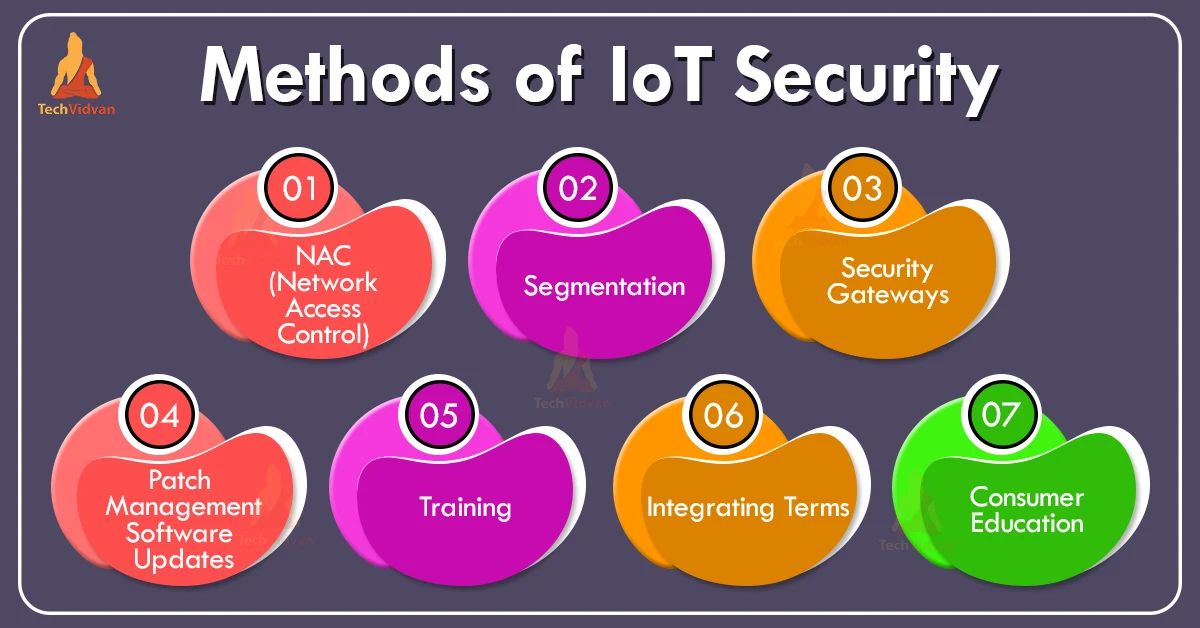 TechVidvan

Methods of IoT Security

01
NAC (Network Access Control)

02
Segmentation

03
Security Gateways

04
Patch Management Software Updates

05
Training

06
Integrating Terms

07
Consumer Education

TechVidvan